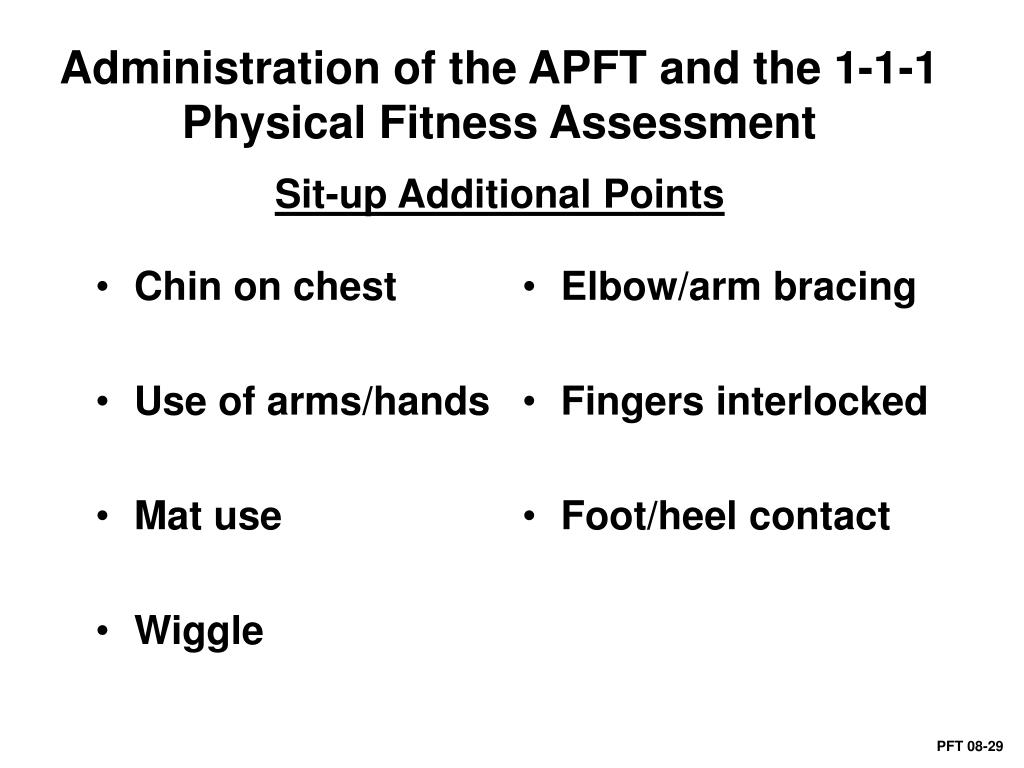 Administration of the APFT and the 1-1-1 Physical Fitness Assessment

Sit-up Additional Points

• Chin on chest

• Use of arms/hands

• Mat use

• Wiggle

• Elbow/arm bracing

• Fingers interlocked

• Foot/heel contact

PFT 08-29